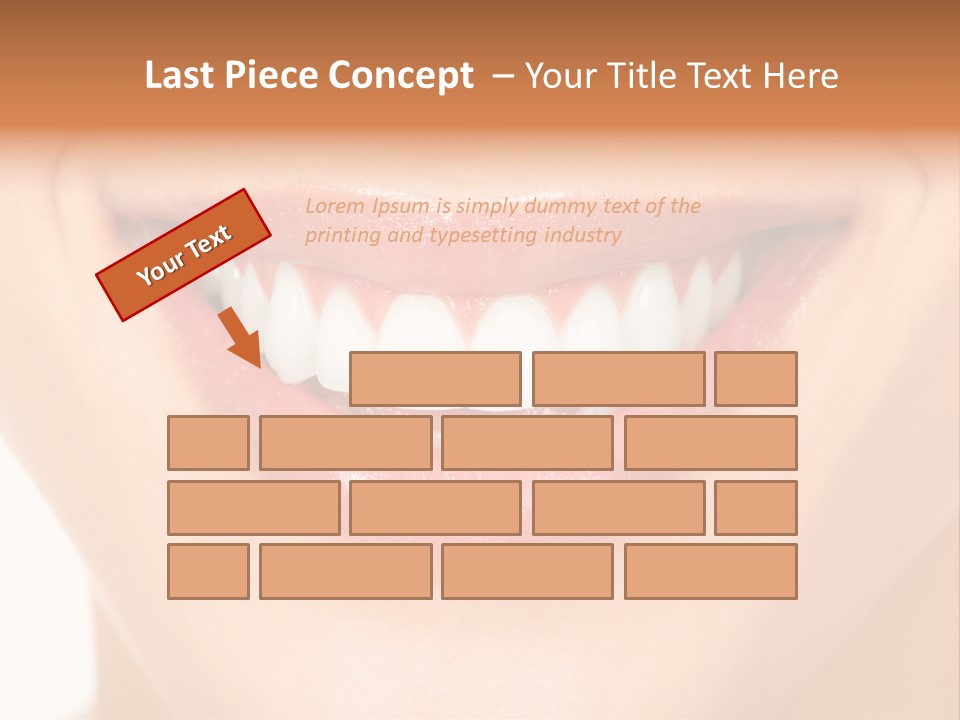 Last Piece Concept – Your Title Text Here

Your Text

Lorem Ipsum is simply dummy text of the printing and typesetting industry